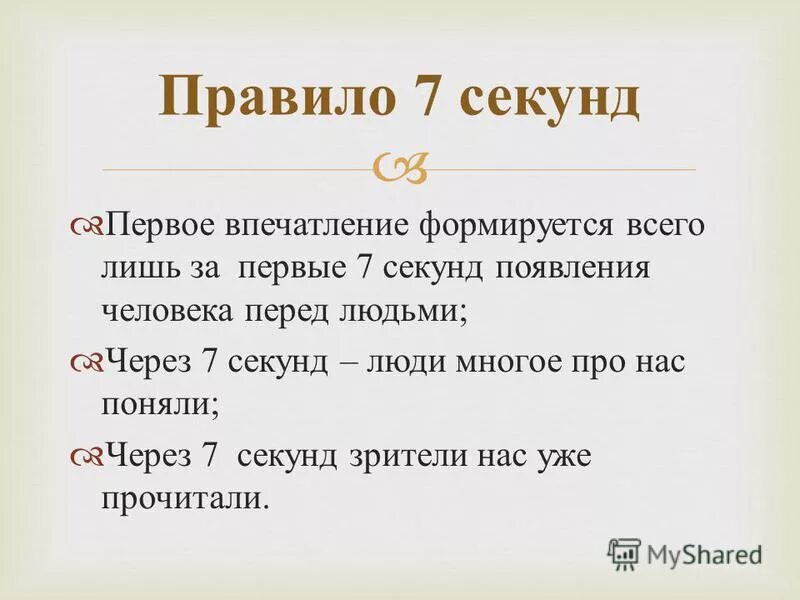 Правило 7 секунд

Первое впечатление формируется всего лишь за первые 7 секунд появления человека перед людьми;

Через 7 секунд – люди многое про нас поняли;

Через 7 секунд зрители нас уже прочитали.

MyShared